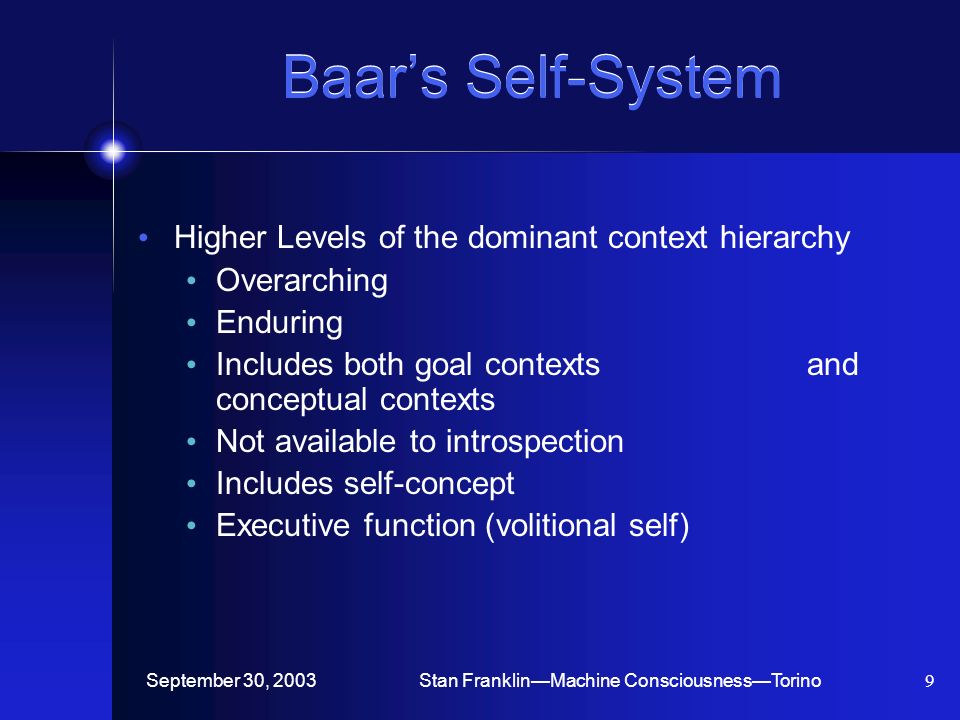 Baar’s Self-System

• Higher Levels of the dominant context hierarchy
 • Overarching
 • Enduring
 • Includes both goal contexts and conceptual contexts
 • Not available to introspection
 • Includes self-concept
 • Executive function (volitional self)

September 30, 2003

Stan Franklin—Machine Consciousness—Torino

9